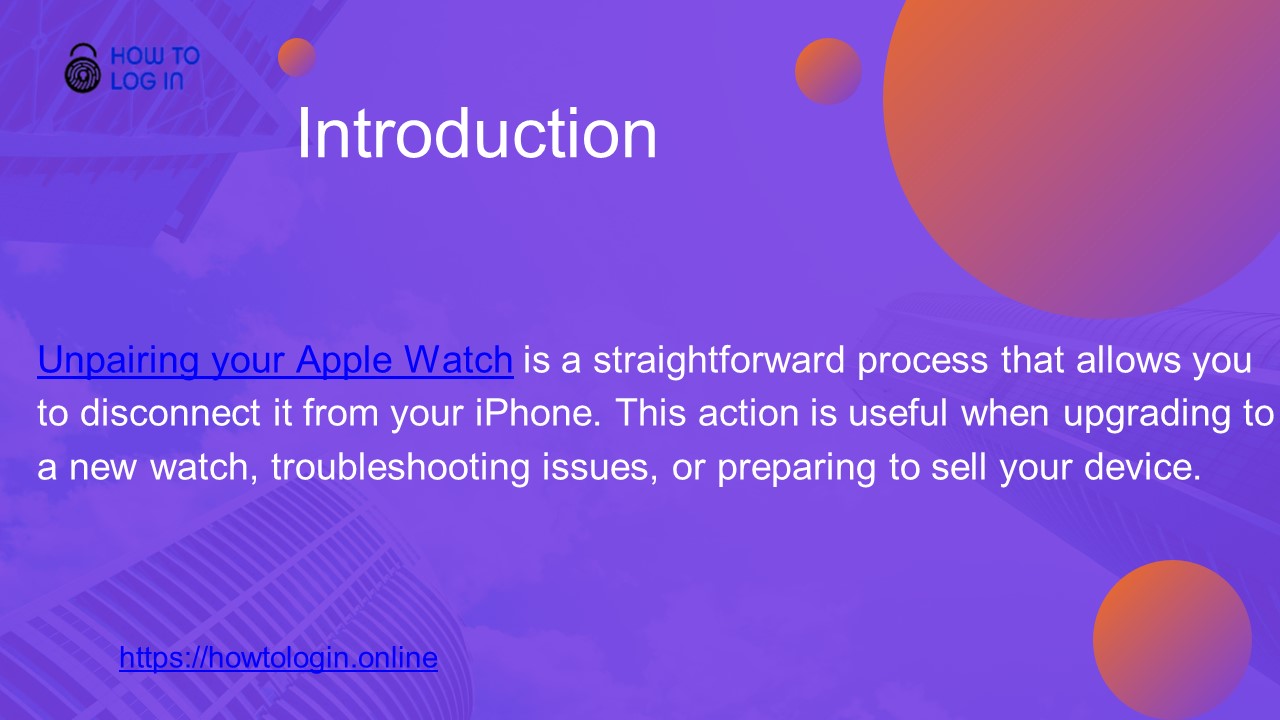 HOW TO LOG IN

Introduction

Unpairing your Apple Watch is a straightforward process that allows you to disconnect it from your iPhone. This action is useful when upgrading to a new watch, troubleshooting issues, or preparing to sell your device.

https://howtologin.online